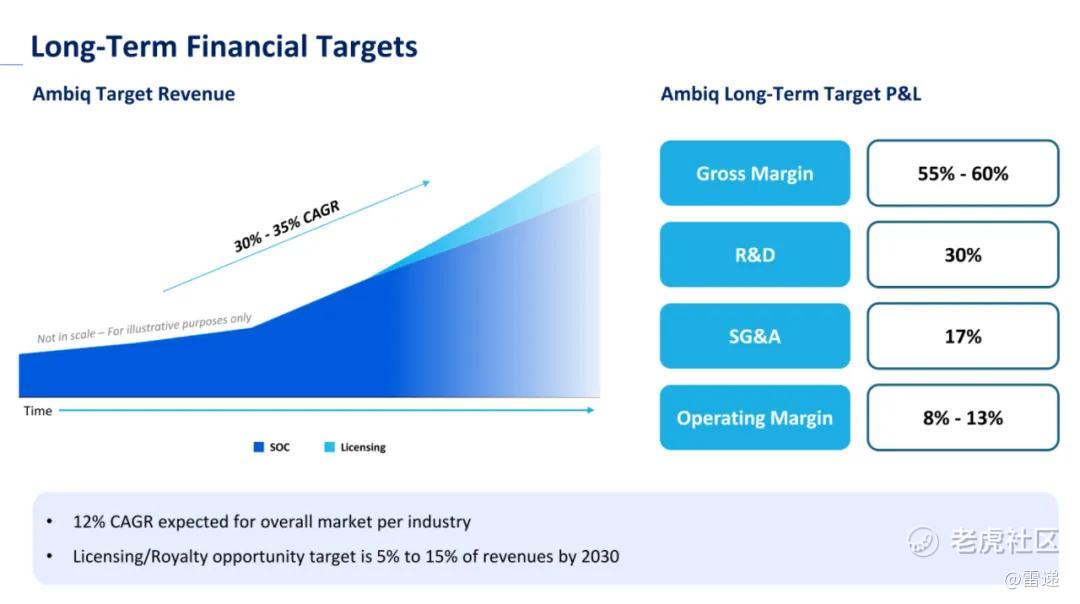 Long-Term Financial Targets

Ambiq Target Revenue

30% - 35% CAGR

Not in scale – For illustrative purposes only

Time

SOC Licensing

Ambiq Long-Term Target P&L

| Gross Margin | 55% - 60% |
|---|---|
| R&D | 30% |
| SG&A | 17% |
| Operating Margin | 8% - 13% |

• 12% CAGR expected for overall market per industry

• Licensing/Royalty opportunity target is 5% to 15% of revenues by 2030

老虎社区

@雷递